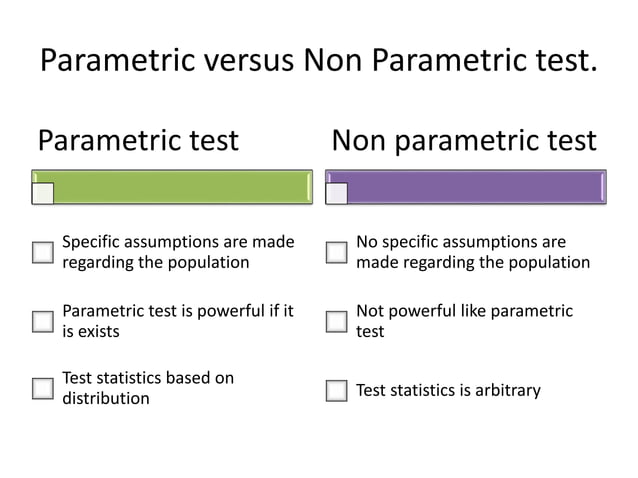 Parametric versus Non Parametric test.

Parametric test

Specific assumptions are made regarding the population

Parametric test is powerful if it is exists

Test statistics based on distribution

Non parametric test

No specific assumptions are made regarding the population

Not powerful like parametric test

Test statistics is arbitrary